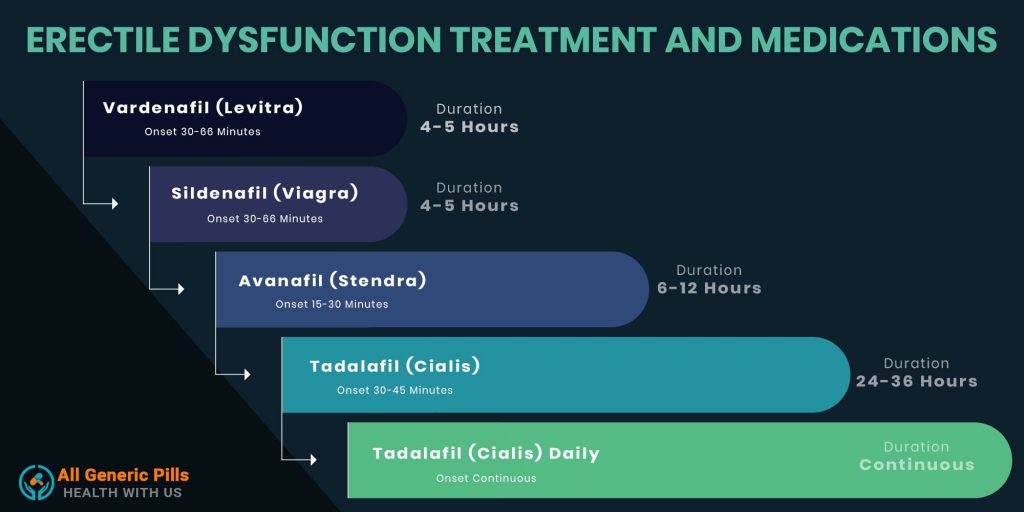 ERECTILE DYSFUNCTION TREATMENT AND MEDICATIONS

Vardenafil (Levitra)
Onset 30-66 Minutes
Duration
4-5 Hours

Sildenafil (Viagra)
Onset 30-66 Minutes
Duration
4-5 Hours

Avanafil (Stendra)
Onset 15-30 Minutes
Duration
6-12 Hours

Tadalafil (Cialis)
Onset 30-45 Minutes
Duration
24-36 Hours

Tadalafil (Cialis) Daily
Onset Continuous
Duration
Continuous

All Generic Pills
HEALTH WITH US